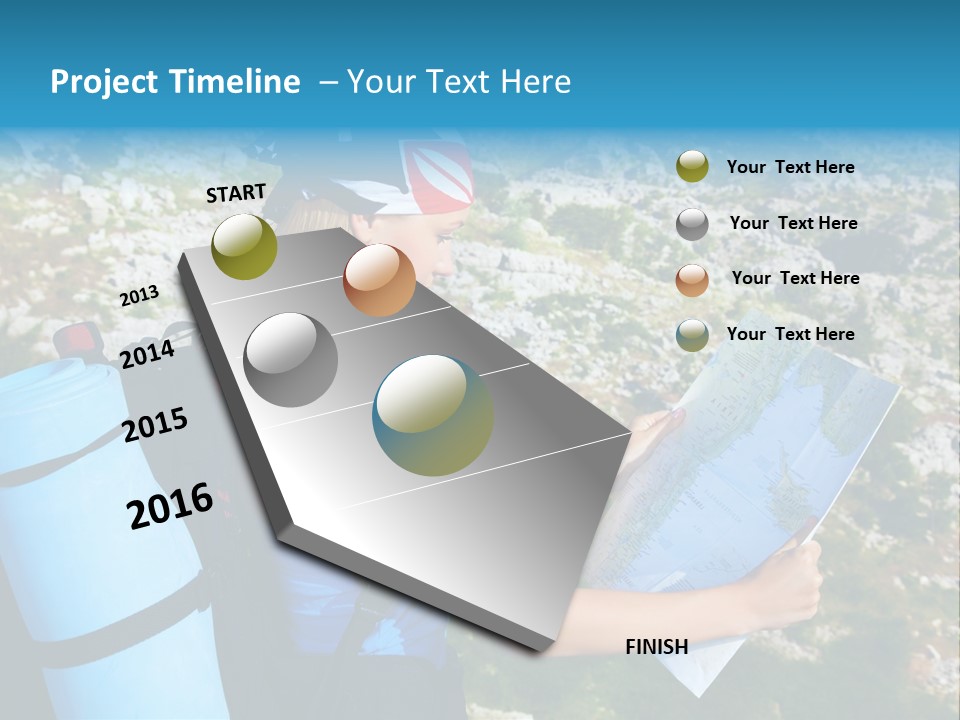 Project Timeline – Your Text Here

START

2013

2014

2015

2016

FINISH

Your Text Here

Your Text Here

Your Text Here

Your Text Here